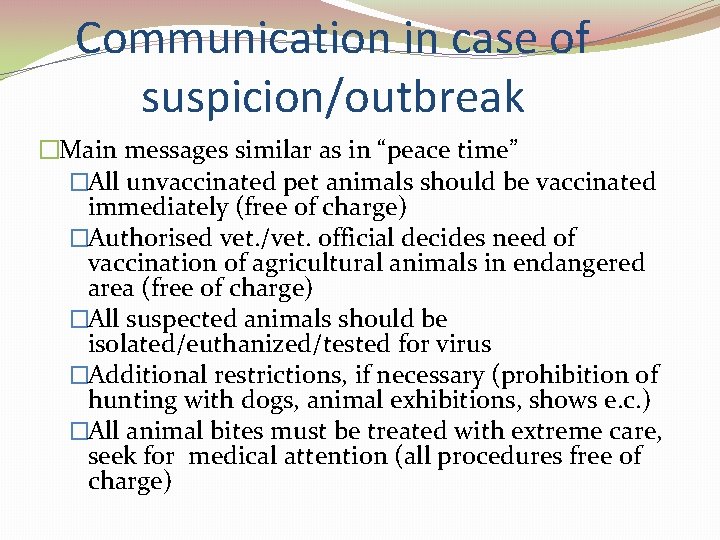 Communication in case of suspicion/outbreak

□Main messages similar as in “peace time”

□All unvaccinated pet animals should be vaccinated immediately (free of charge)

□Authorised vet./vet. official decides need of vaccination of agricultural animals in endangered area (free of charge)

□All suspected animals should be isolated/euthanized/tested for virus

□Additional restrictions, if necessary (prohibition of hunting with dogs, animal exhibitions, shows e.c.)

□All animal bites must be treated with extreme care, seek for medical attention (all procedures free of charge)